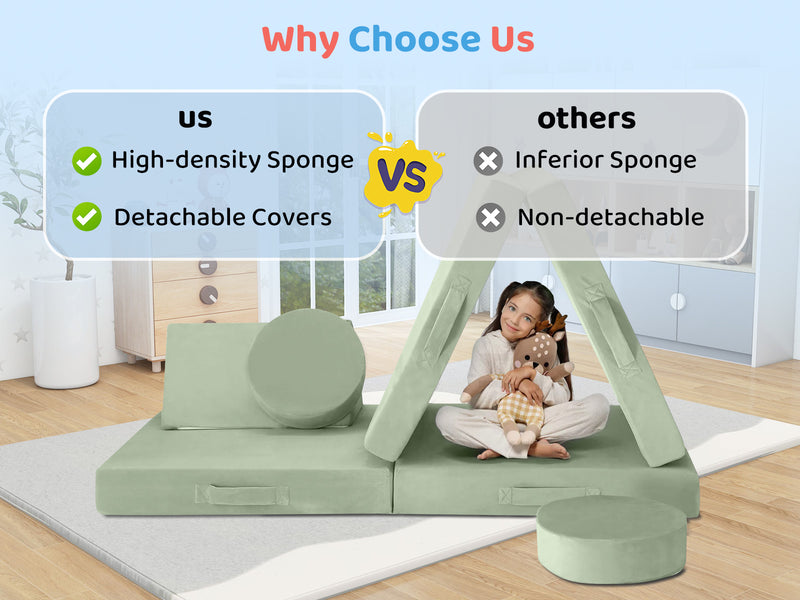 Why Choose Us

us
High-density Sponge
Detachable Covers

VS

others
Inferior Sponge
Non-detachable